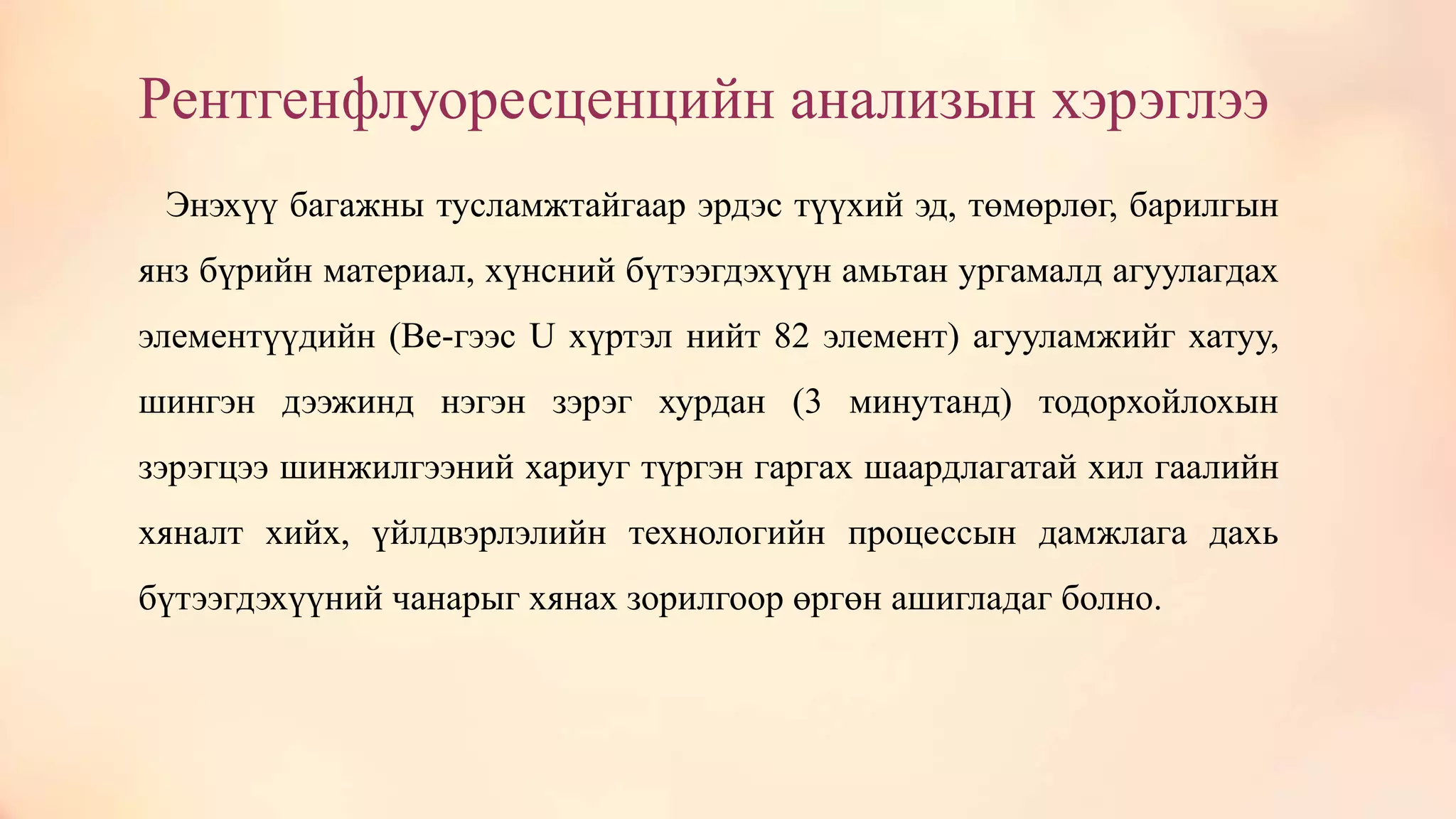 Рентгенфлуоресценцийн анализын хэрэглээ

Энэхүү багажны тусламжтайгаар эрдэс түүхий эд, төмөрлөг, барилгын янз бүрийн материал, хүнсний бүтээгдэхүүн амьтан ургамалд агуулагдах элементүүдийн (Be-гээс U хүртэл нийт 82 элемент) агууламжийг хатуу, шингэн дээжинд нэгэн зэрэг хурдан (3 минутанд) тодорхойлохын зэрэгцээ шинжилгээний хариуг түргэн гаргах шаардлагатай хил гаалийн хяналт хийх, үйлдвэрлэлийн технологийн процессын дамжлага дахь бүтээгдэхүүний чанарыг хянах зорилгоор өргөн ашигладаг болно.